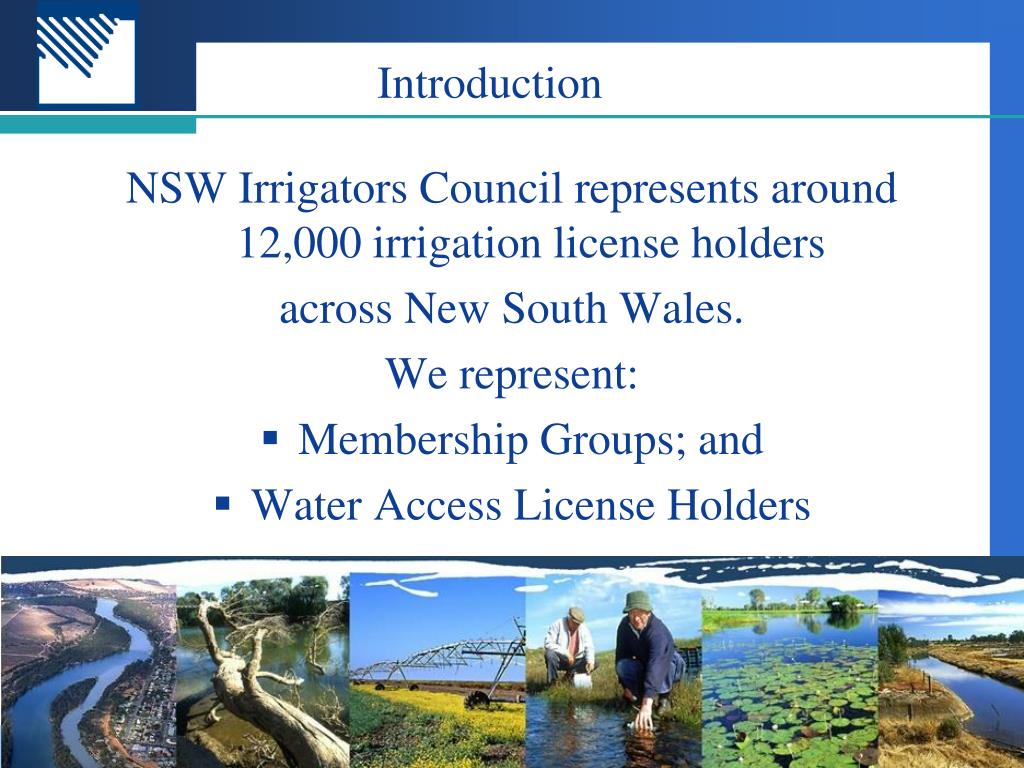 Introduction

NSW Irrigators Council represents around 12,000 irrigation license holders across New South Wales.

We represent:

▪ Membership Groups; and
▪ Water Access License Holders